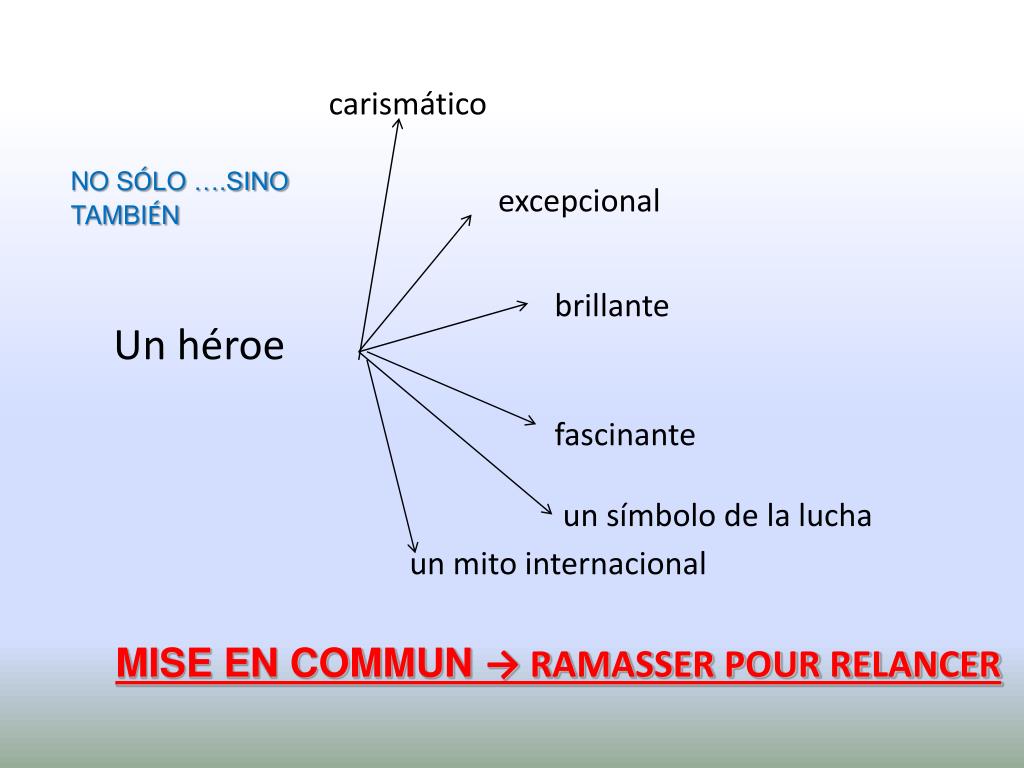 carismático

NO SÓLO ….SINO TAMBIÉN

excepcional

brillante

Un héroe

fascinante

un símbolo de la lucha

un mito internacional

MISE EN COMMUN → RAMASSER POUR RELANCER